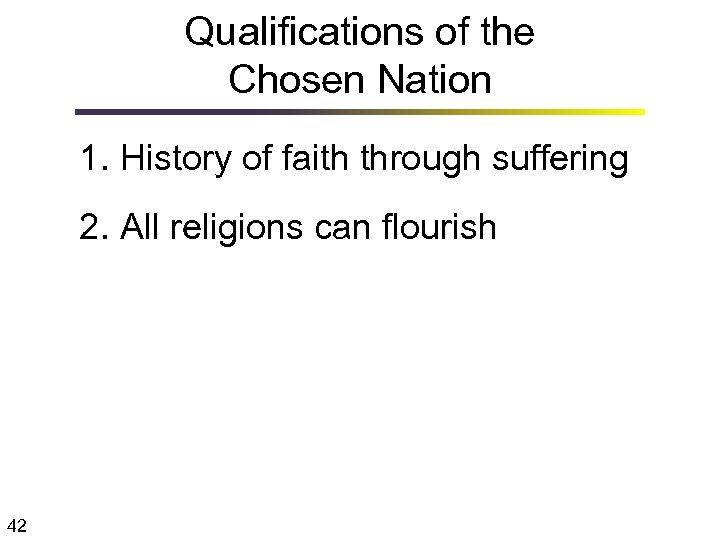 Qualifications of the Chosen Nation

1. History of faith through suffering

2. All religions can flourish

42